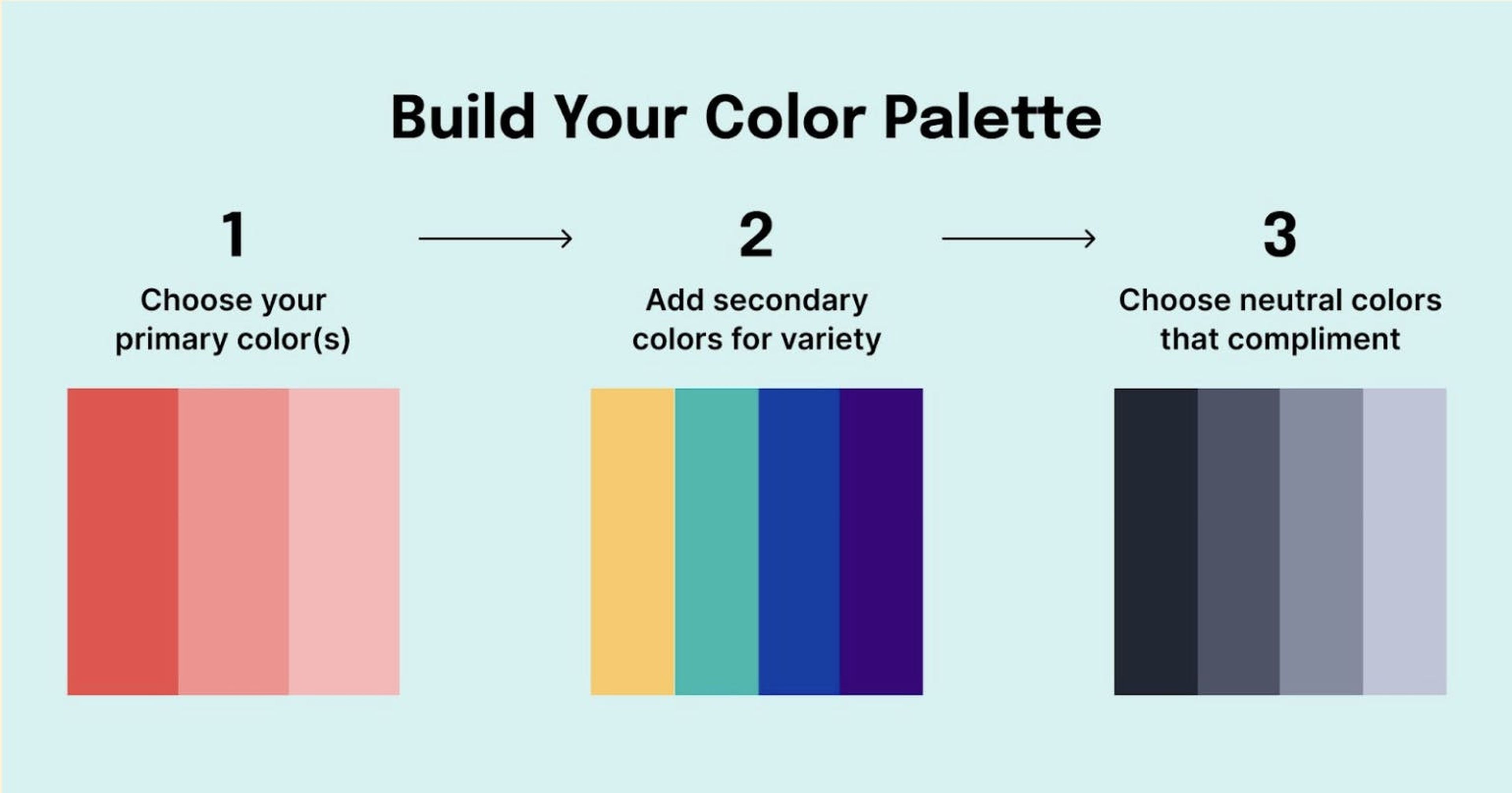 Build Your Color Palette

1

Choose your primary color(s)

2

Add secondary colors for variety

3

Choose neutral colors that compliment